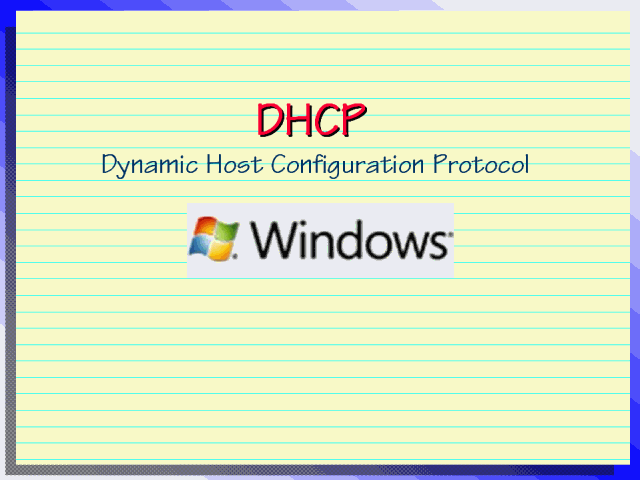 DHCP
Dynamic Host Configuration Protocol

Windows